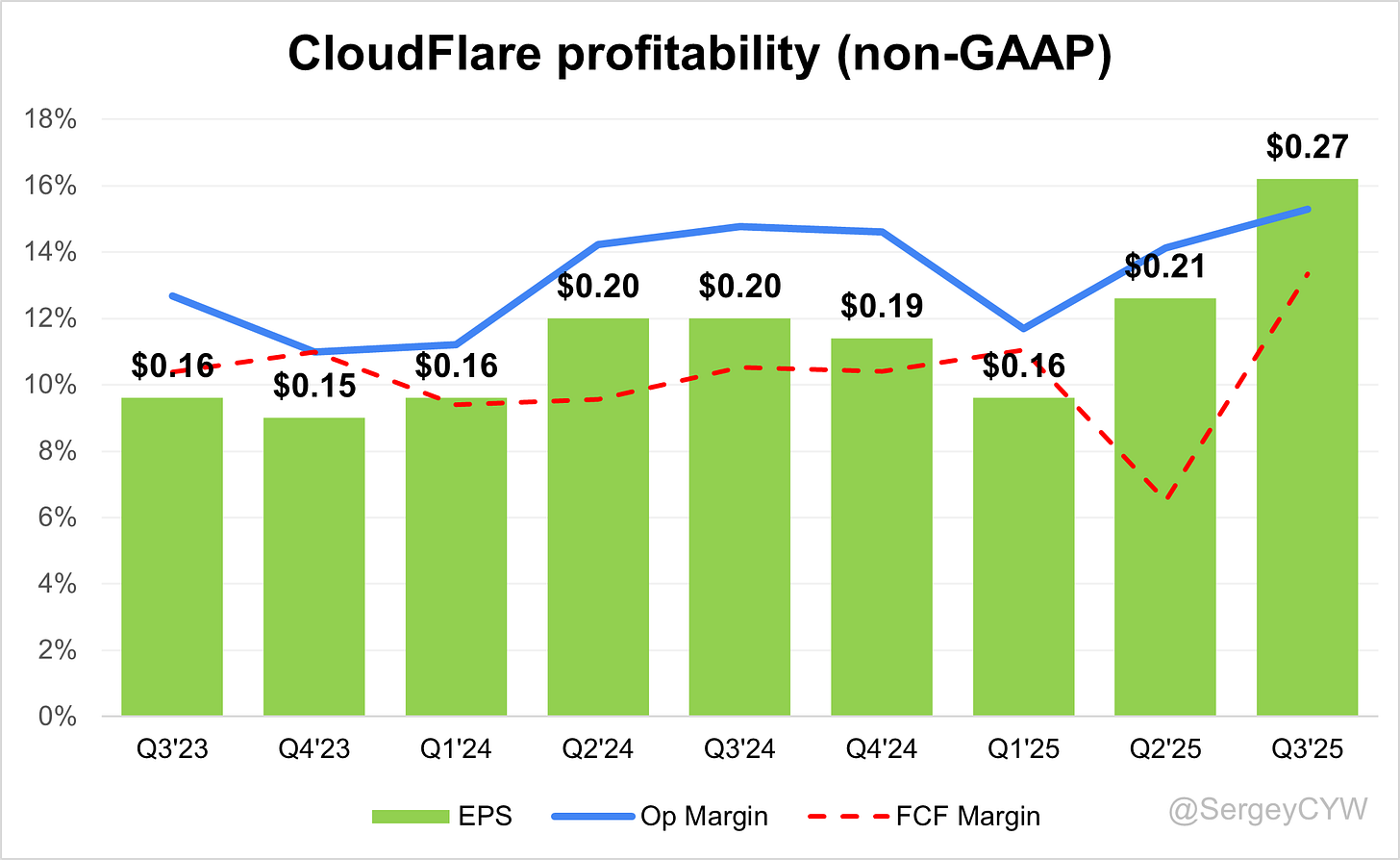 CloudFlare profitability (non-GAAP)

18%
16%
14%
12%
10%
8%
6%
4%
2%
0%

$0.16
$0.15
$0.16
$0.20
$0.20
$0.19
$0.16
$0.21
$0.27

Q3'23
Q4'23
Q1'24
Q2'24
Q3'24
Q4'24
Q1'25
Q2'25
Q3'25

EPS
Op Margin
FCF Margin

@SergeyCYW